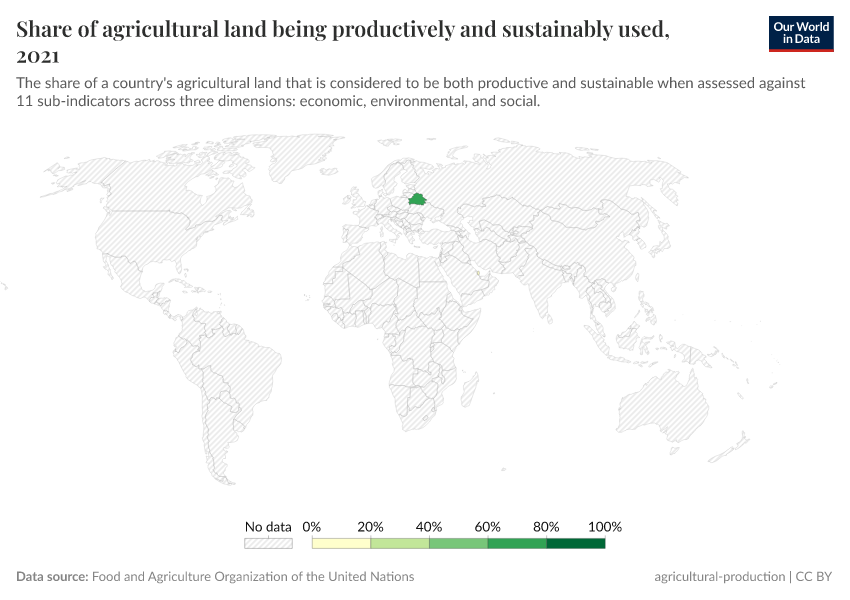 Share of agricultural land being productively and sustainably used, 2021

Our World in Data

The share of a country's agricultural land that is considered to be both productive and sustainable when assessed against 11 sub-indicators across three dimensions: economic, environmental, and social.

No data 0% 20% 40% 60% 80% 100%

Data source: Food and Agriculture Organization of the United Nations

agricultural-production | CC BY